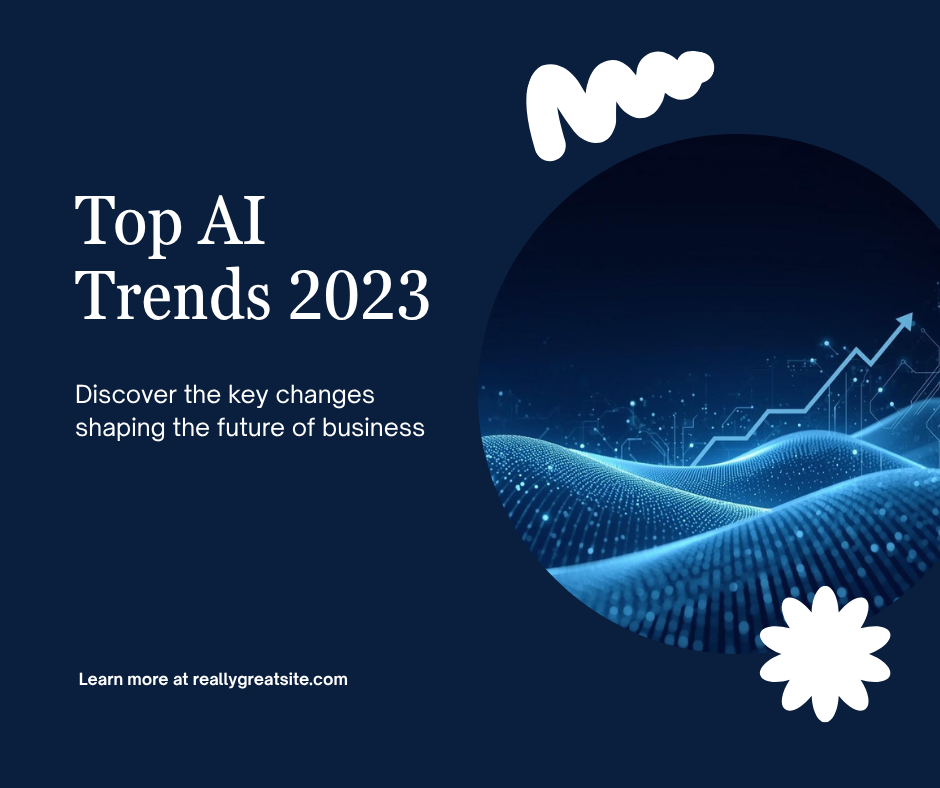 Top AI Trends 2023

Discover the key changes shaping the future of business

Learn more at reallygreatsite.com